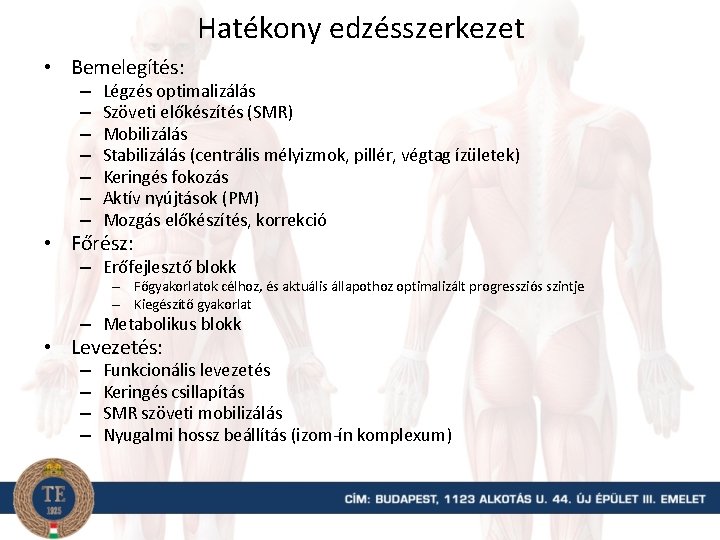 Hatékony edzésszerkezet

• Bemelegítés:
  – Légzés optimalizálás
  – Szöveti előkészítés (SMR)
  – Mobilizálás
  – Stabilizálás (centrális mélyizmok, pillér, végtag ízületek)
  – Keringés fokozás
  – Aktív nyújtások (PM)
  – Mozgás előkészítés, korrekció
• Főrész:
  – Erőfejlesztő blokk
    – Főgyakorlatok célhoz, és aktuális állapothoz optimalizált progressziós szintje
    – Kiegészítő gyakorlat
  – Metabolikus blokk
• Levezetés:
  – Funkcionális levezetés
  – Keringés csillapítás
  – SMR szöveti mobilizálás
  – Nyugalmi hossz beállítás (izom-ín komplexum)

TE 1925

CÍM: BUDAPEST, 1123 ALKOTÁS U. 44. ÚJ ÉPÜLET III. EMELET